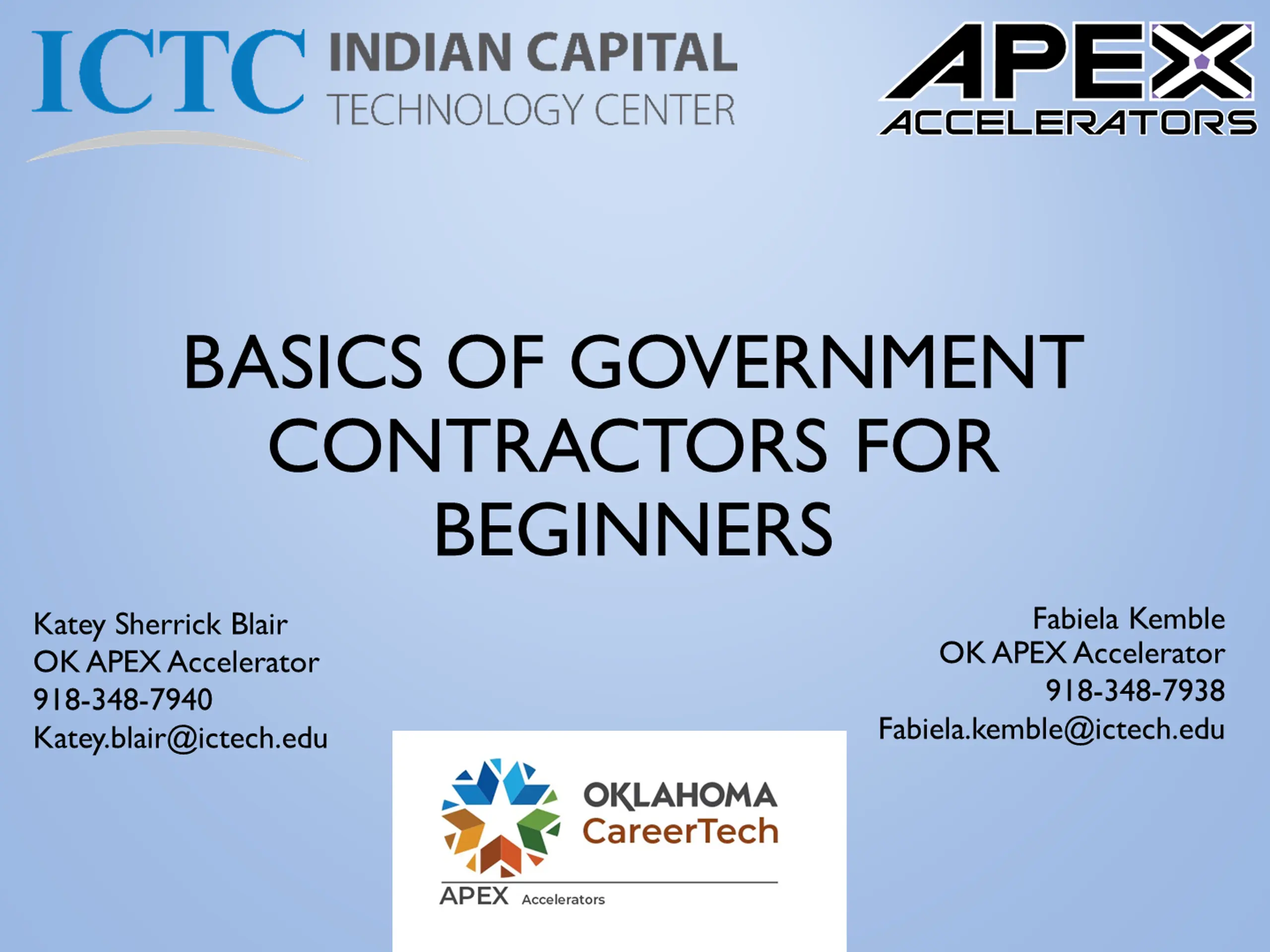 ICTC INDIAN CAPITAL TECHNOLOGY CENTER

APEX ACCELERATORS

BASICS OF GOVERNMENT CONTRACTORS FOR BEGINNERS

Katey Sherrick Blair
OK APEX Accelerator
918-348-7940
Katey.blair@ictech.edu

Fabiela Kemble
OK APEX Accelerator
918-348-7938
Fabiela.kemble@ictech.edu

OKLAHOMA CareerTech
APEX Accelerators